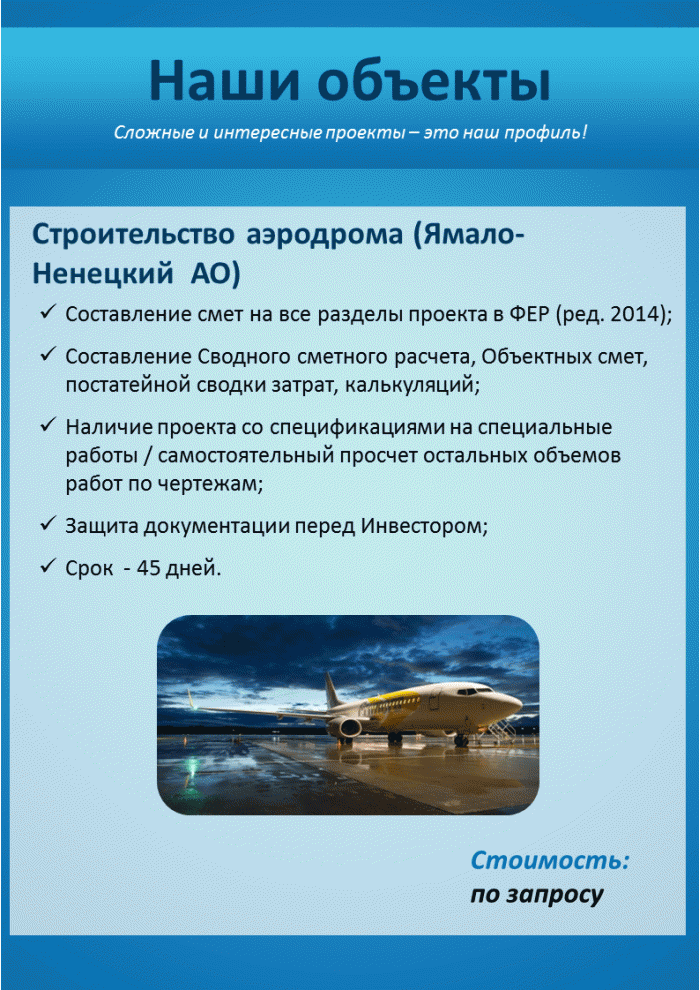 Наши объекты

Сложные и интересные проекты – это наш профиль!

Строительство аэродрома (Ямало-Ненецкий АО)

✓ Составление смет на все разделы проекта в ФЕР (ред. 2014);

✓ Составление Сводного сметного расчета, Объектных смет, постатейной сводки затрат, калькуляций;

✓ Наличие проекта со спецификациями на специальные работы / самостоятельный просчет остальных объемов работ по чертежам;

✓ Защита документации перед Инвестором;

✓ Срок - 45 дней.

Стоимость:
по запросу